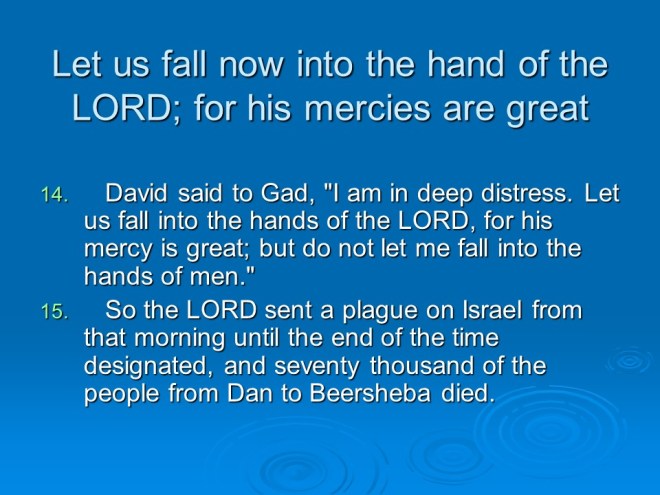 Let us fall now into the hand of the LORD; for his mercies are great

14. David said to Gad, "I am in deep distress. Let us fall into the hands of the LORD, for his mercy is great; but do not let me fall into the hands of men."

15. So the LORD sent a plague on Israel from that morning until the end of the time designated, and seventy thousand of the people from Dan to Beersheba died.